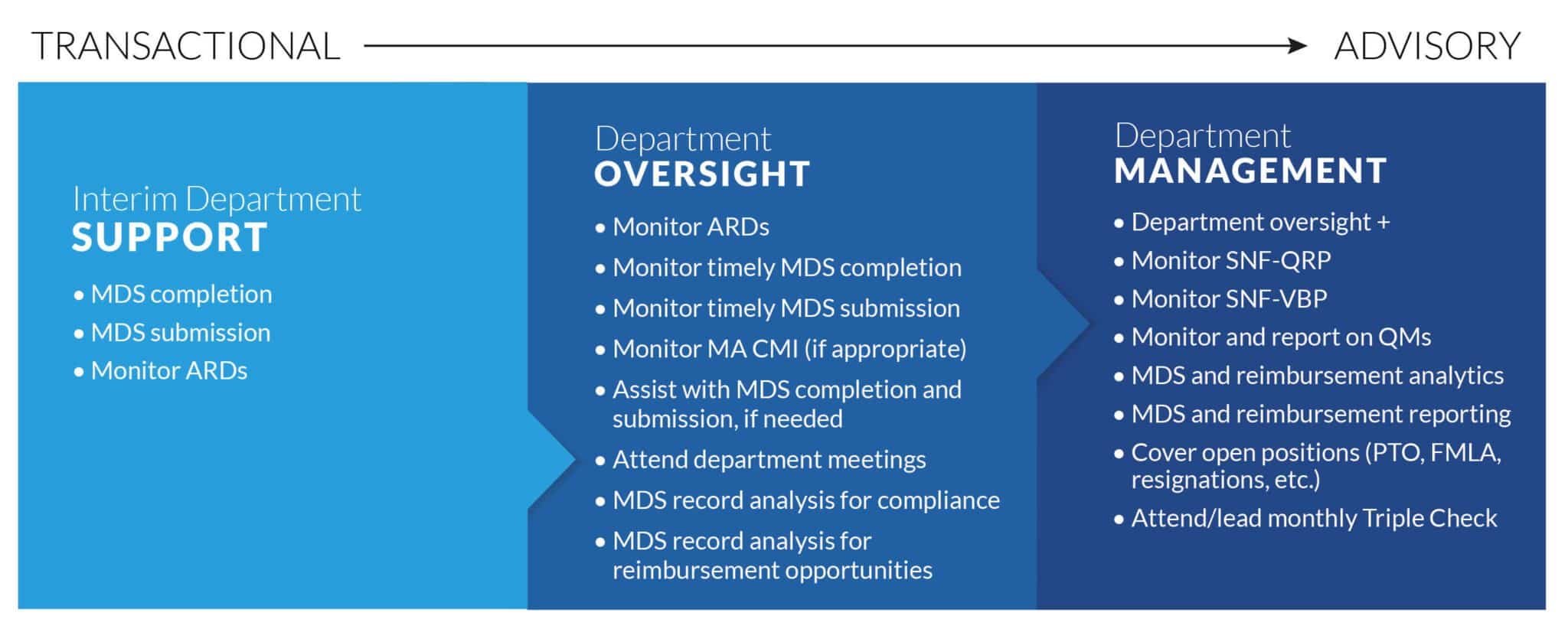 TRANSACTIONAL ADVISORY

Interim Department
SUPPORT

• MDS completion
• MDS submission
• Monitor ARDs

Department
OVERSIGHT

• Monitor ARDs
• Monitor timely MDS completion
• Monitor timely MDS submission
• Monitor MA CMI (if appropriate)
• Assist with MDS completion and submission, if needed
• Attend department meetings
• MDS record analysis for compliance
• MDS record analysis for reimbursement opportunities

Department
MANAGEMENT

• Department oversight +
• Monitor SNF-QRP
• Monitor SNF-VBP
• Monitor and report on QMs
• MDS and reimbursement analytics
• MDS and reimbursement reporting
• Cover open positions (PTO, FMLA, resignations, etc.)
• Attend/lead monthly Triple Check